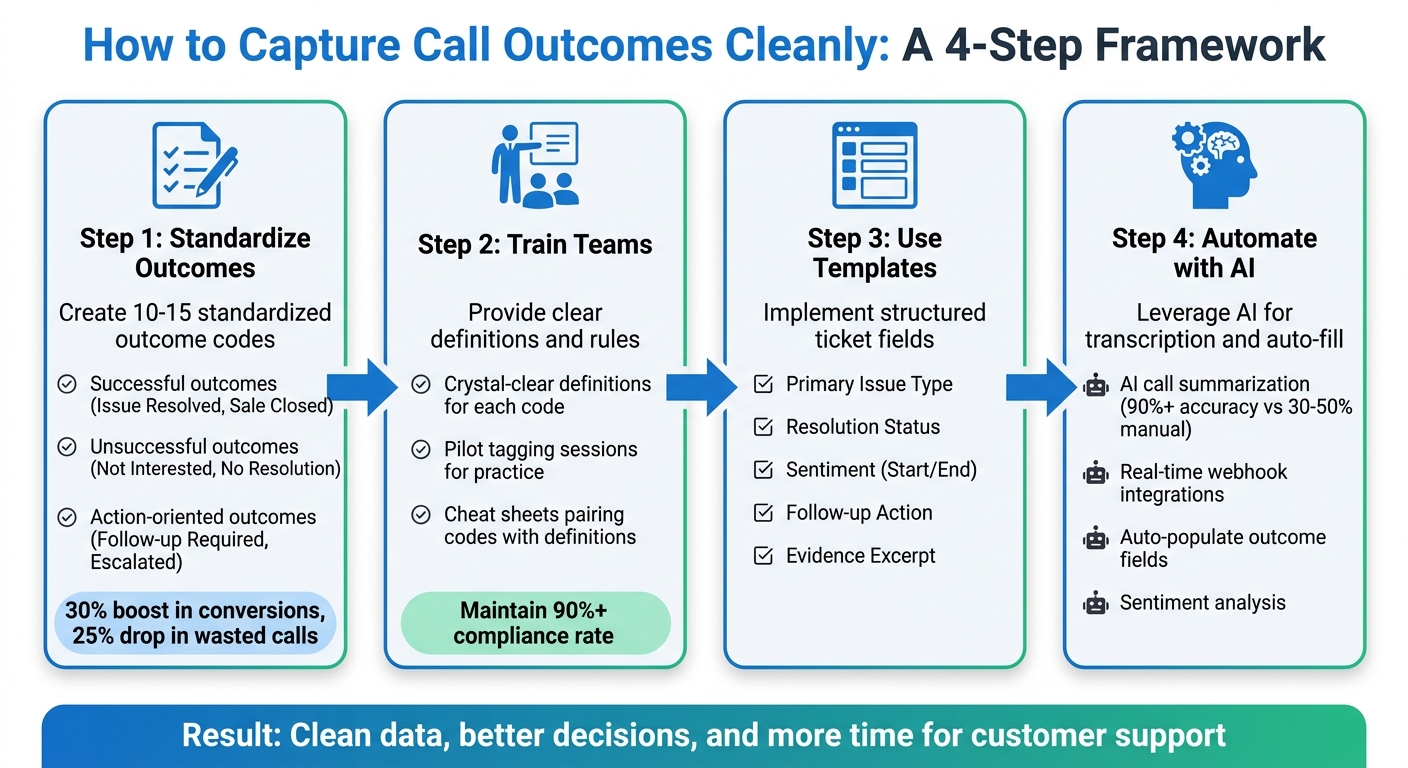 How to Capture Call Outcomes Cleanly: A 4-Step Framework

Step 1: Standardize Outcomes

Create 10-15 standardized outcome codes

Successful outcomes (Issue Resolved, Sale Closed)

Unsuccessful outcomes (Not Interested, No Resolution)

Action-oriented outcomes (Follow-up Required, Escalated)

30% boost in conversions, 25% drop in wasted calls

Step 2: Train Teams

Provide clear definitions and rules

Crystal-clear definitions for each code

Pilot tagging sessions for practice

Cheat sheets pairing codes with definitions

Maintain 90%+ compliance rate

Step 3: Use Templates

Implement structured ticket fields

Primary Issue Type

Resolution Status

Sentiment (Start/End)

Follow-up Action

Evidence Excerpt

Step 4: Automate with AI

Leverage AI for transcription and auto-fill

AI call summarization (90%+ accuracy vs 30-50% manual)

Real-time webhook integrations

Auto-populate outcome fields

Sentiment analysis

Result: Clean data, better decisions, and more time for customer support